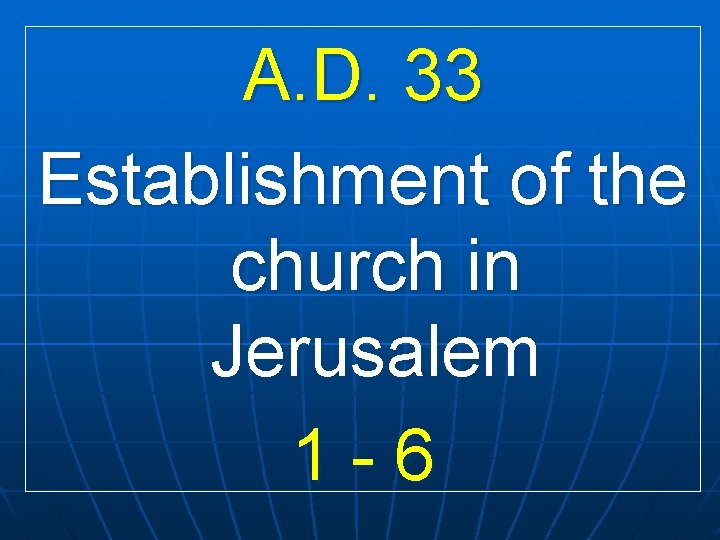 A.D. 33

Establishment of the church in Jerusalem

1 - 6